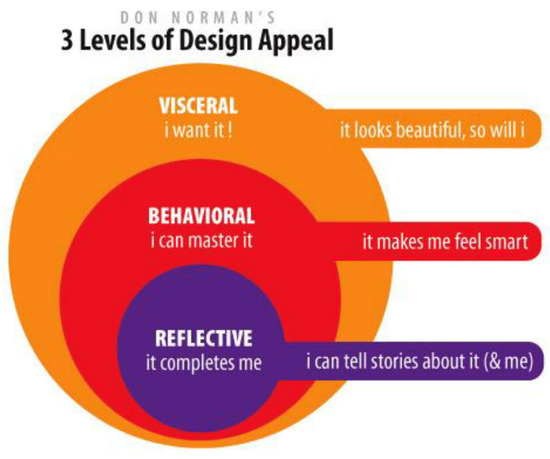 DON NORMAN'S
3 Levels of Design Appeal

VISCERAL
i want it !

it looks beautiful, so will i

BEHAVIORAL
i can master it

it makes me feel smart

REFLECTIVE
it completes me

i can tell stories about it (& me)